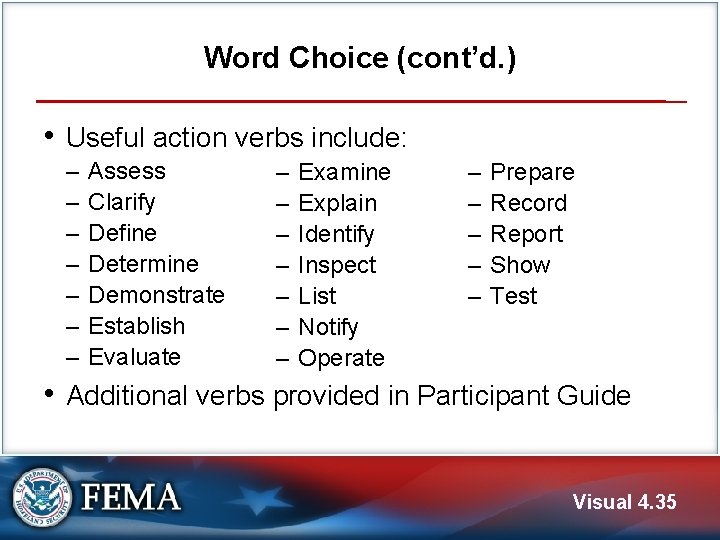 Word Choice (cont'd.)

• Useful action verbs include:

– Assess
– Clarify
– Define
– Determine
– Demonstrate
– Establish
– Evaluate

– Examine
– Explain
– Identify
– Inspect
– List
– Notify
– Operate

– Prepare
– Record
– Report
– Show
– Test

• Additional verbs provided in Participant Guide

U.S. DEPARTMENT OF HOMELAND SECURITY

FEMA

Visual 4.35